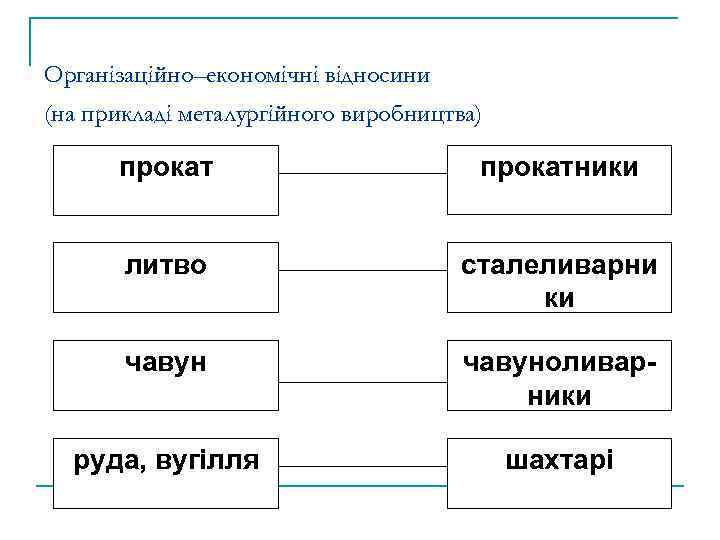 Організаційно–економічні відносини
(на прикладі металургійного виробництва)

прокат

прокатники

литво

сталеливарники

чавун

чавуноливарники

руда, вугілля

шахтарі